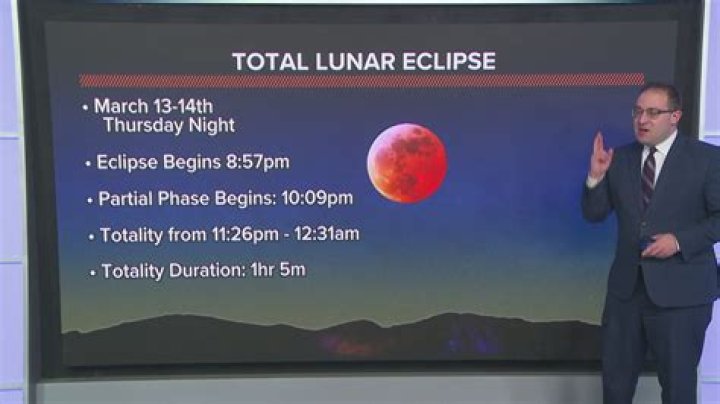 TOTAL LUNAR ECLIPSE

• March 13-14th
Thursday Night

• Eclipse Begins 8:57pm

• Partial Phase Begins: 10:09pm

• Totality from 11:26pm - 12:31am

• Totality Duration: 1hr 5m